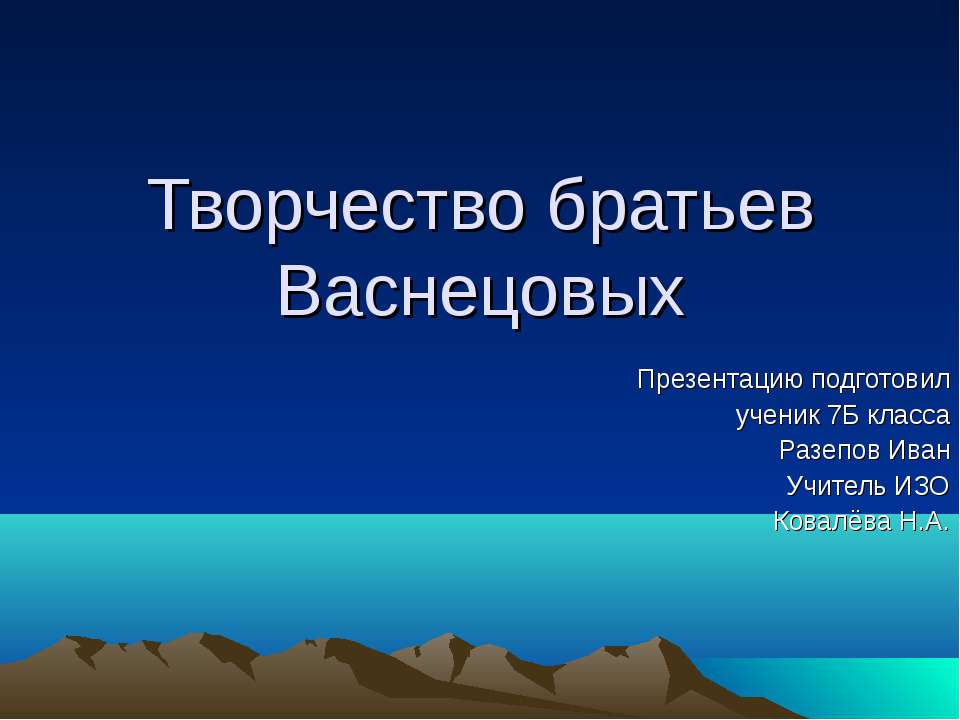 Творчество братьев Васнецовых

Презентацию подготовил
ученик 7Б класса
Разепов Иван
Учитель ИЗО
Ковалёва Н.А.